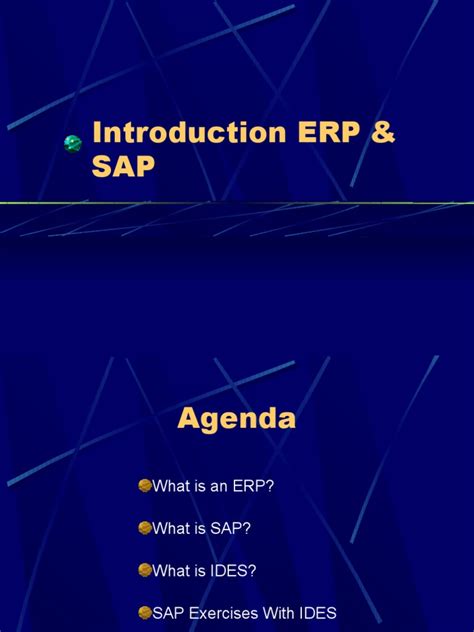 Introduction ERP & SAP

Agenda

What is an ERP?

What is SAP?

What is IDES?

SAP Exercises With IDES